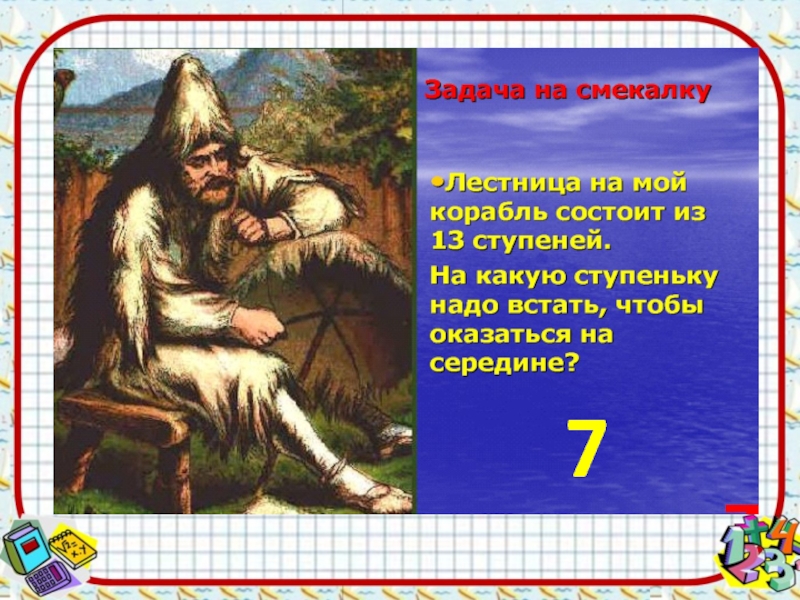 Задача на смекалку

•Лестница на мой корабль состоит из 13 ступеней.

На какую ступеньку надо встать, чтобы оказаться на середине?

7